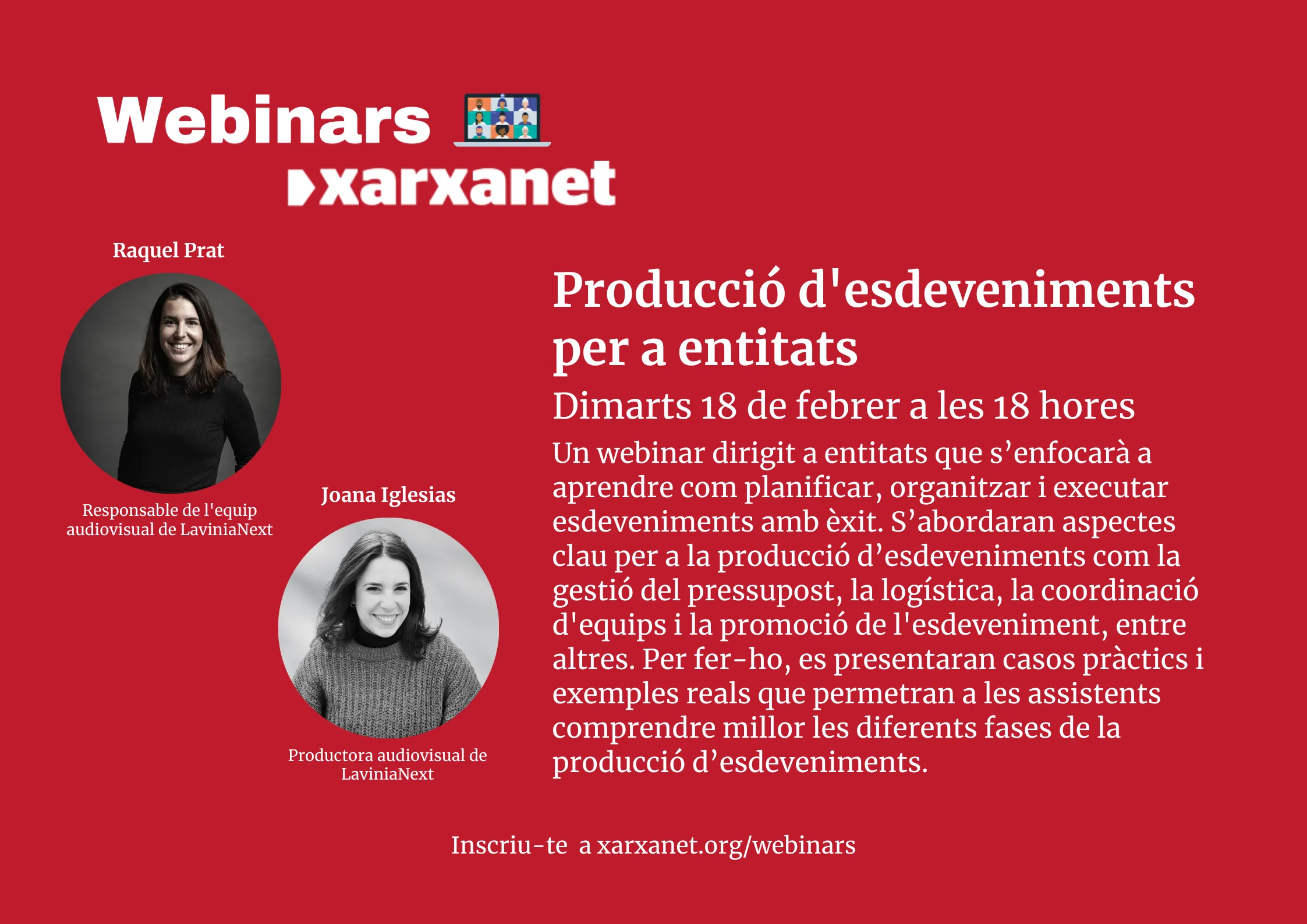 Webinars
xarxanet

Raquel Prat

Responsable de l'equip audiovisual de LaviniaNext

Joana Iglesias

Productora audiovisual de LaviniaNext

Producció d'esdeveniments per a entitats

Dimarts 18 de febrer a les 18 hores

Un webinar dirigit a entitats que s’enfocarà a aprendre com planificar, organitzar i executar esdeveniments amb èxit. S’abordaran aspectes clau per a la producció d’esdeveniments com la gestió del pressupost, la logística, la coordinació d'equips i la promoció de l'esdeveniment, entre altres. Per fer-ho, es presentaran casos pràctics i exemples reals que permetran a les assistents comprendre millor les diferents fases de la producció d’esdeveniments.

Inscriu-te a xarxanet.org/webinars